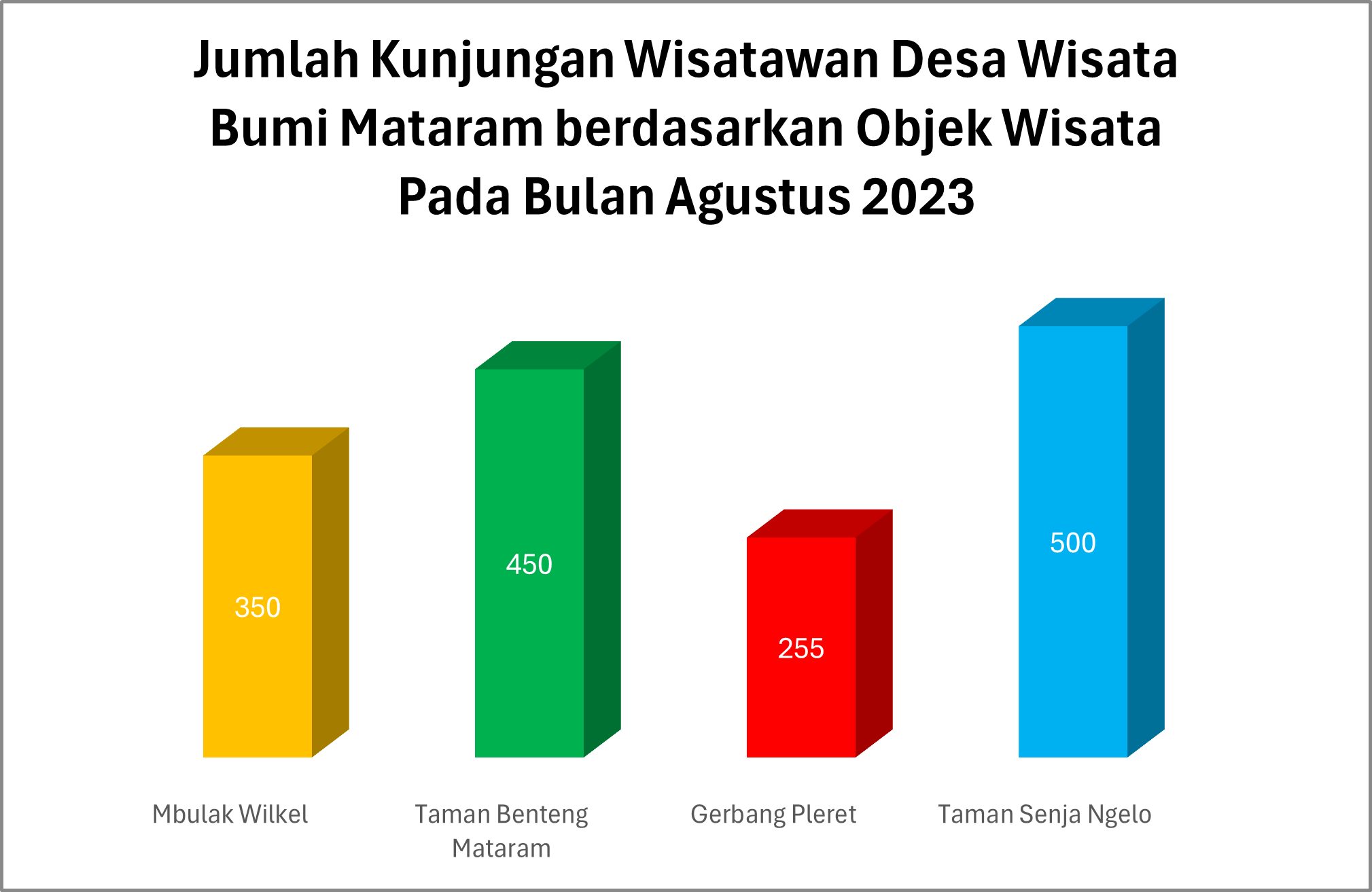 Jumlah Kunjungan Wisatawan Desa Wisata Bumi Mataram berdasarkan Objek Wisata Pada Bulan Agustus 2023

350
450
255
500

Mbulak Wilkel
Taman Benteng Mataram
Gerbang Pleret
Taman Senja Ngelo